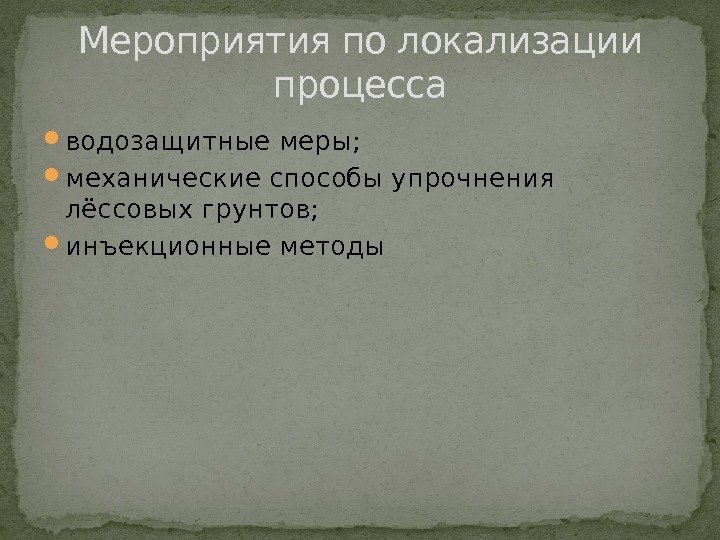 Мероприятия по локализации процесса

- водозащитные меры;
- механические способы упрочнения лёссовых грунтов;
- инъекционные методы